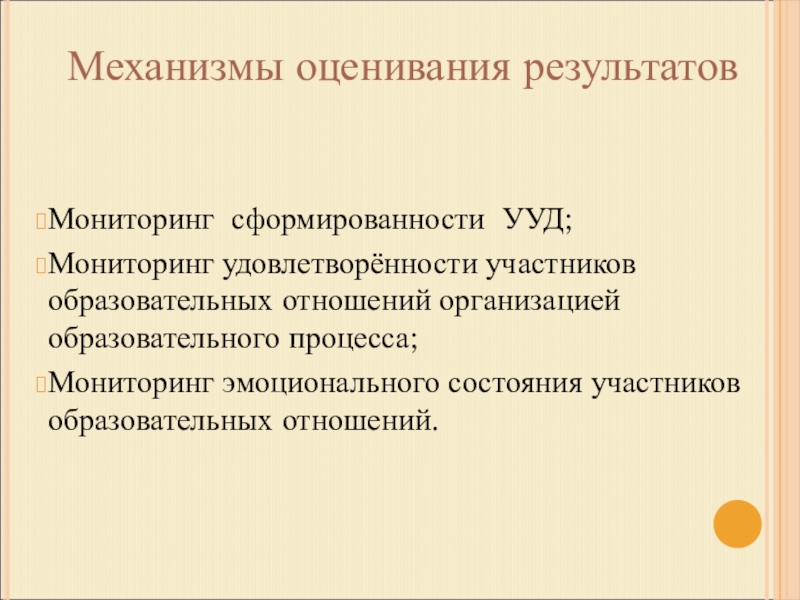 Механизмы оценивания результатов

Мониторинг сформированности УУД;

Мониторинг удовлетворённости участников образовательных отношений организацией образовательного процесса;

Мониторинг эмоционального состояния участников образовательных отношений.